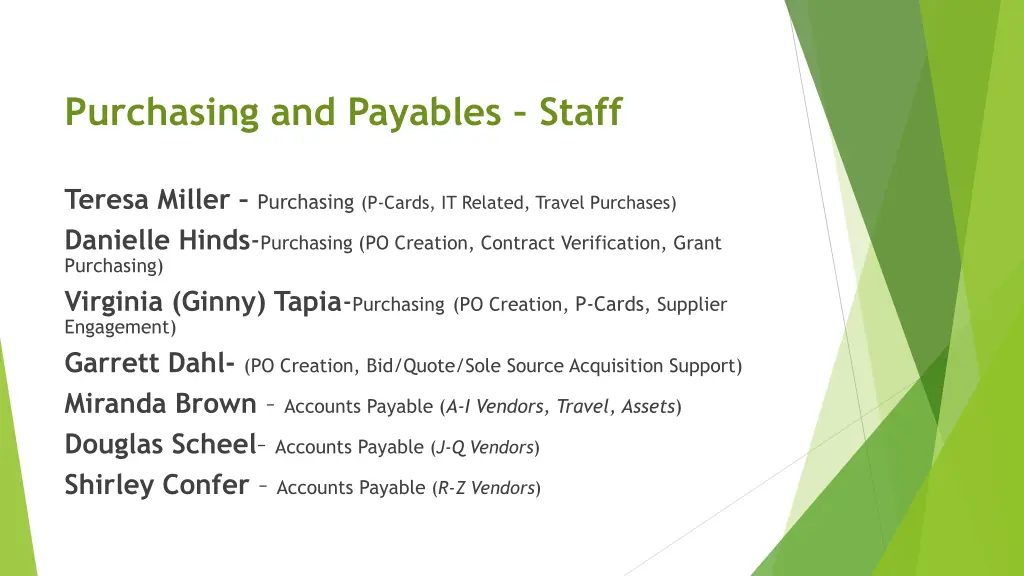 Purchasing and Payables – Staff

Teresa Miller – Purchasing (P-Cards, IT Related, Travel Purchases)

Danielle Hinds-Purchasing (PO Creation, Contract Verification, Grant Purchasing)

Virginia (Ginny) Tapia-Purchasing (PO Creation, P-Cards, Supplier Engagement)

Garrett Dahl- (PO Creation, Bid/Quote/Sole Source Acquisition Support)

Miranda Brown – Accounts Payable (A-I Vendors, Travel, Assets)

Douglas Scheel– Accounts Payable (J-Q Vendors)

Shirley Confer – Accounts Payable (R-Z Vendors)